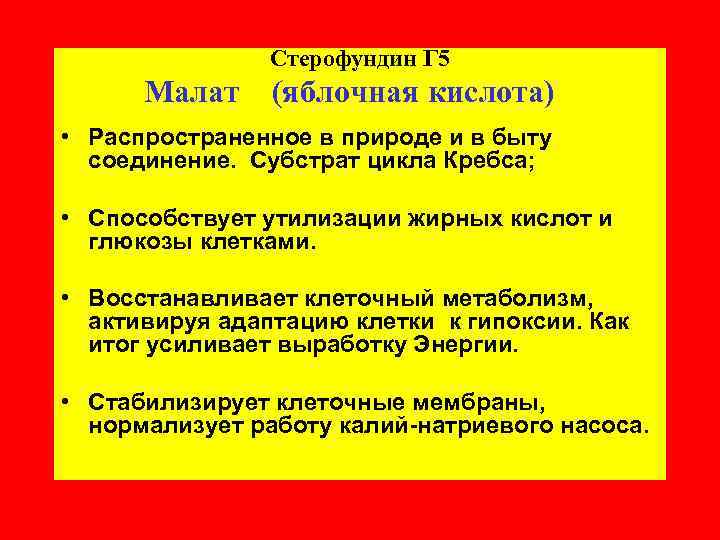 Стерофундин Г5

Малат (яблочная кислота)

• Распространенное в природе и в быту соединение. Субстрат цикла Кребса;

• Способствует утилизации жирных кислот и глюкозы клетками.

• Восстанавливает клеточный метаболизм, активируя адаптацию клетки к гипоксии. Как итог усиливает выработку Энергии.

• Стабилизирует клеточные мембраны, нормализует работу калий-натриевого насоса.